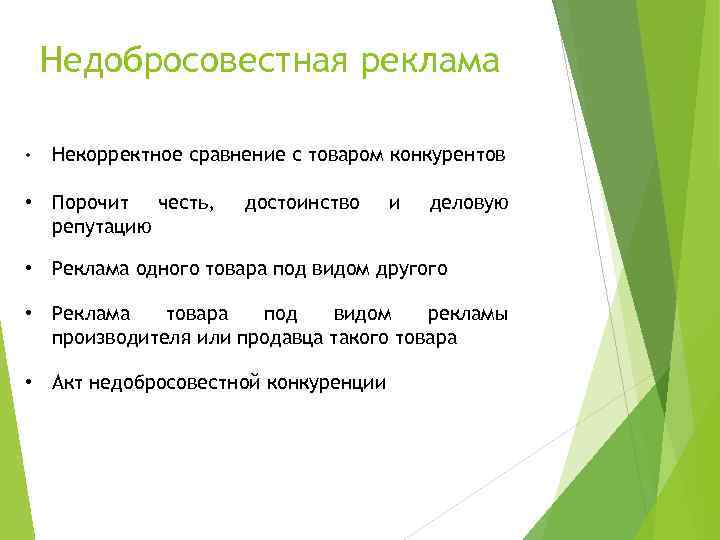 Недобросовестная реклама

• Некорректное сравнение с товаром конкурентов

• Порочит честь, достоинство и деловую репутацию

• Реклама одного товара под видом другого

• Реклама товара под видом рекламы производителя или продавца такого товара

• Акт недобросовестной конкуренции